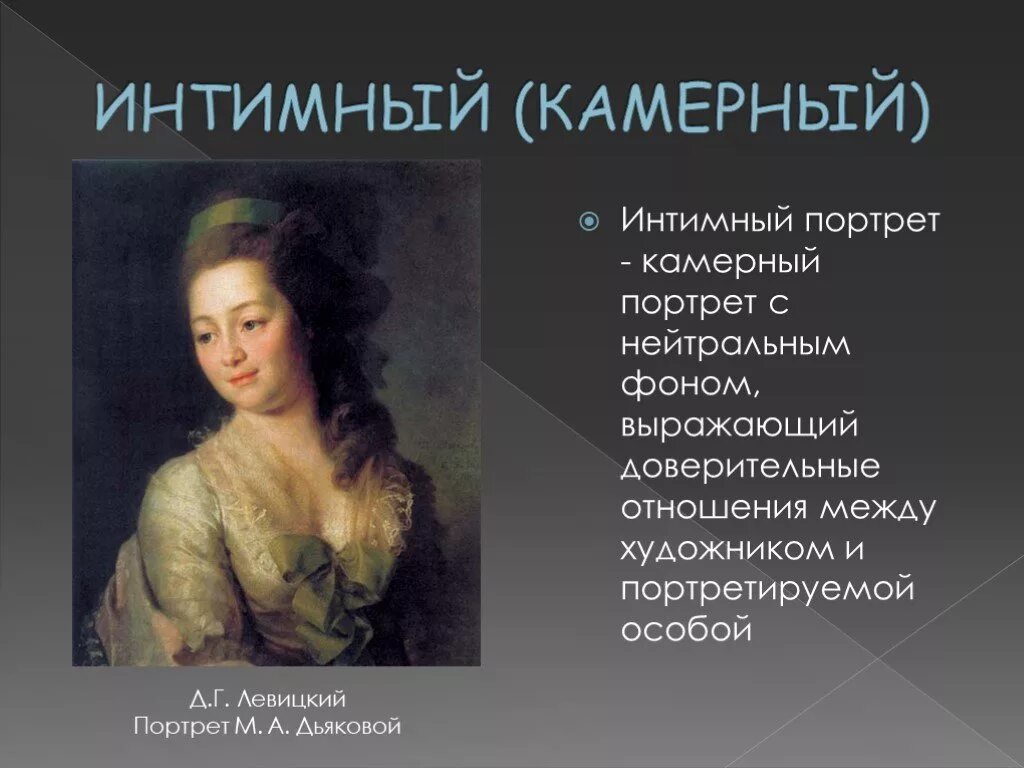 ИНТИМНЫЙ (КАМЕРНЫЙ)

Интимный портрет - камерный портрет с нейтральным фоном, выражающий доверительные отношения между художником и портретируемой особой

Д.Г. Левицкий
Портрет М. А. Дьяковой